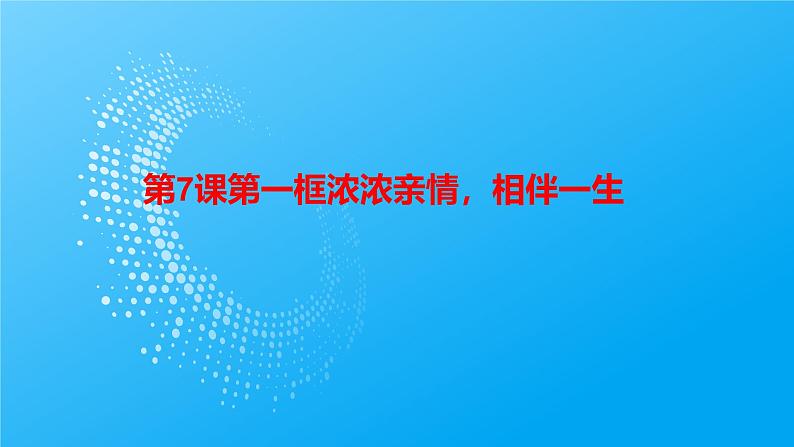 第7课第一框浓浓亲情，相伴一生